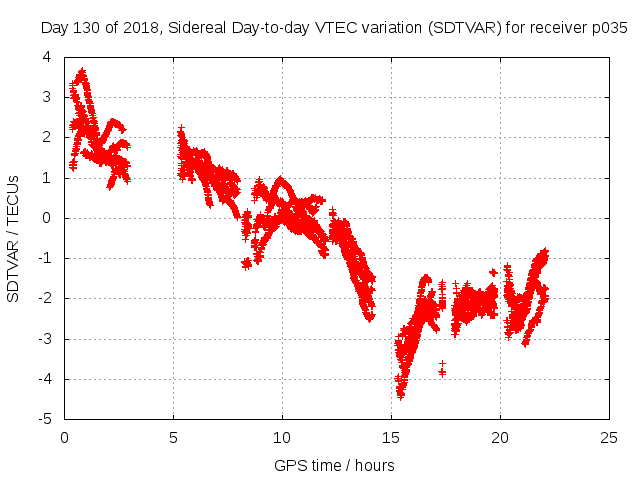 Day 130 of 2018, Sidereal Day-to-day VTEC variation (SDTVAR) for receiver p035

SDTVAR / TECUs

4
3
2
1
0
-1
-2
-3
-4
-5

0
5
10
15
20
25

GPS time / hours